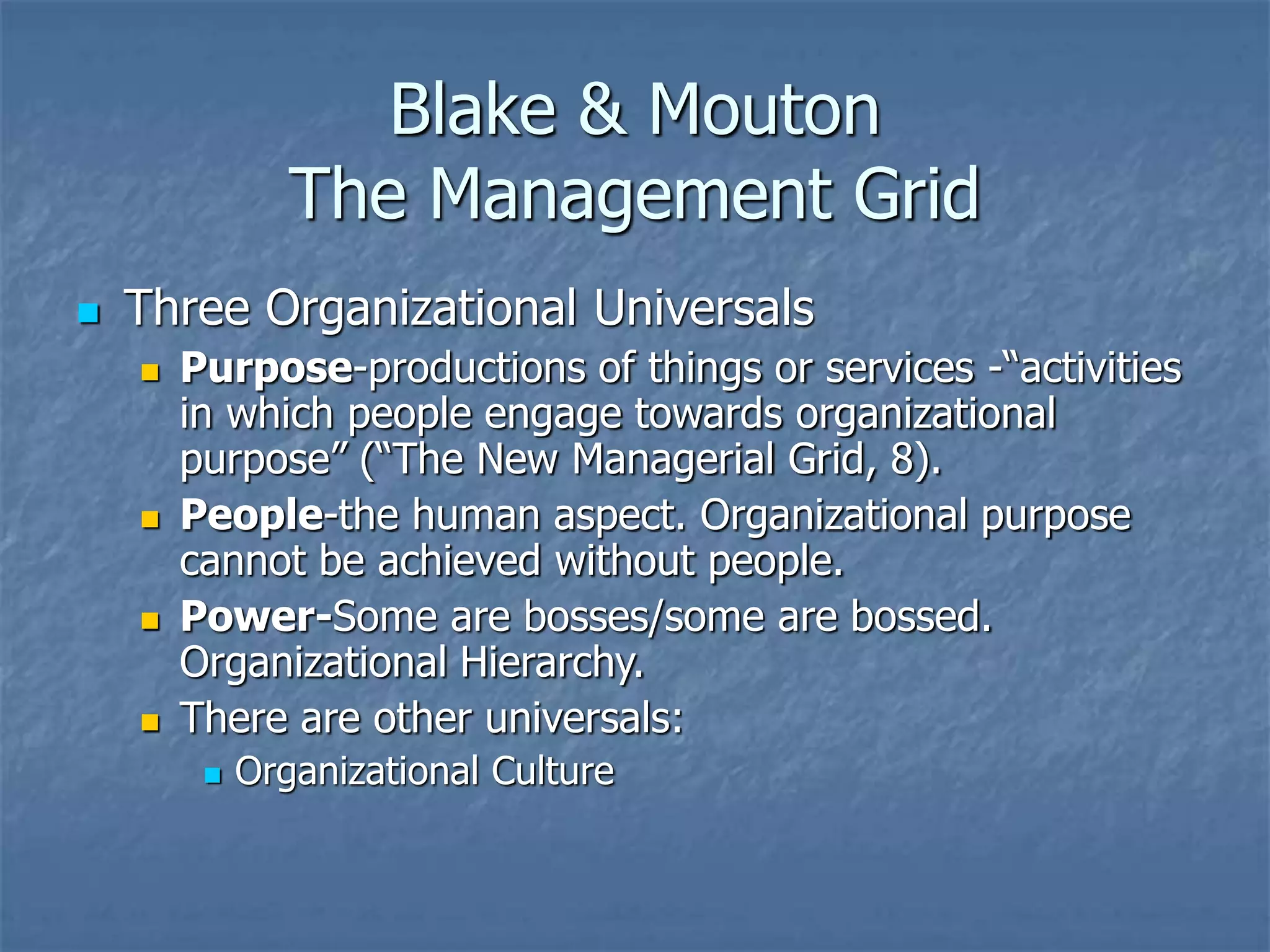 Blake & Mouton
The Management Grid

Three Organizational Universals

Purpose-productions of things or services -"activities in which people engage towards organizational purpose" ("The New Managerial Grid, 8).

People-the human aspect. Organizational purpose cannot be achieved without people.

Power-Some are bosses/some are bossed. Organizational Hierarchy.

There are other universals:

Organizational Culture